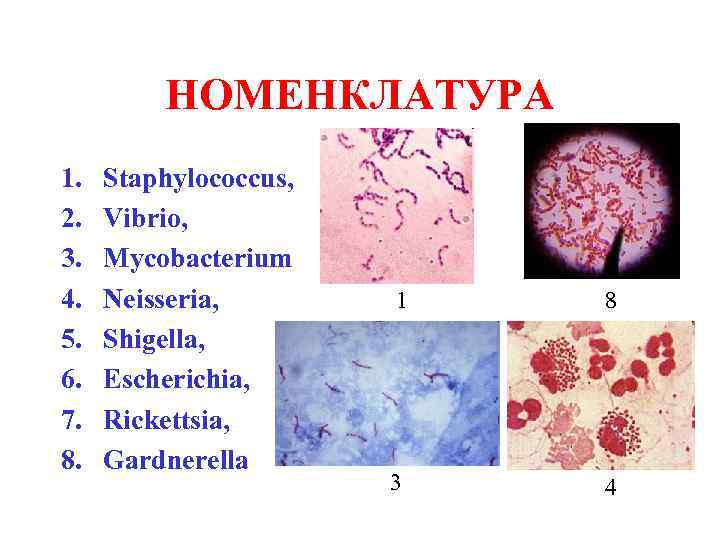 НОМЕНКЛАТУРА

1. Staphylococcus,
2. Vibrio,
3. Mycobacterium
4. Neisseria,
5. Shigella,
6. Escherichia,
7. Rickettsia,
8. Gardnerella

1

8

3

4